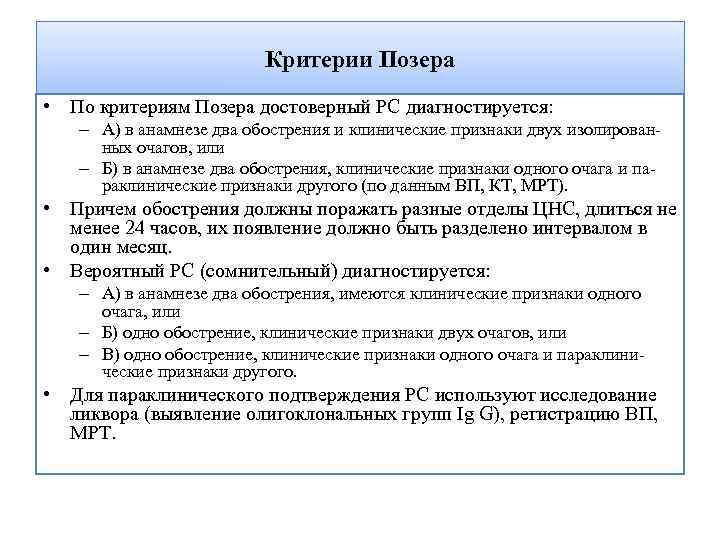 Критерии Позера

• По критериям Позера достоверный РС диагностируется:
– А) в анамнезе два обострения и клинические признаки двух изолированных очагов, или
– Б) в анамнезе два обострения, клинические признаки одного очага и параклинические признаки другого (по данным ВП, КТ, МРТ).
• Причем обострения должны поражать разные отделы ЦНС, длиться не менее 24 часов, их появление должно быть разделено интервалом в один месяц.
• Вероятный РС (сомнительный) диагностируется:
– А) в анамнезе два обострения, имеются клинические признаки одного очага, или
– Б) одно обострение, клинические признаки двух очагов, или
– В) одно обострение, клинические признаки одного очага и параклинические признаки другого.
• Для параклинического подтверждения РС используют исследование ликвора (выявление олигоклональных групп Ig G), регистрацию ВП, МРТ.